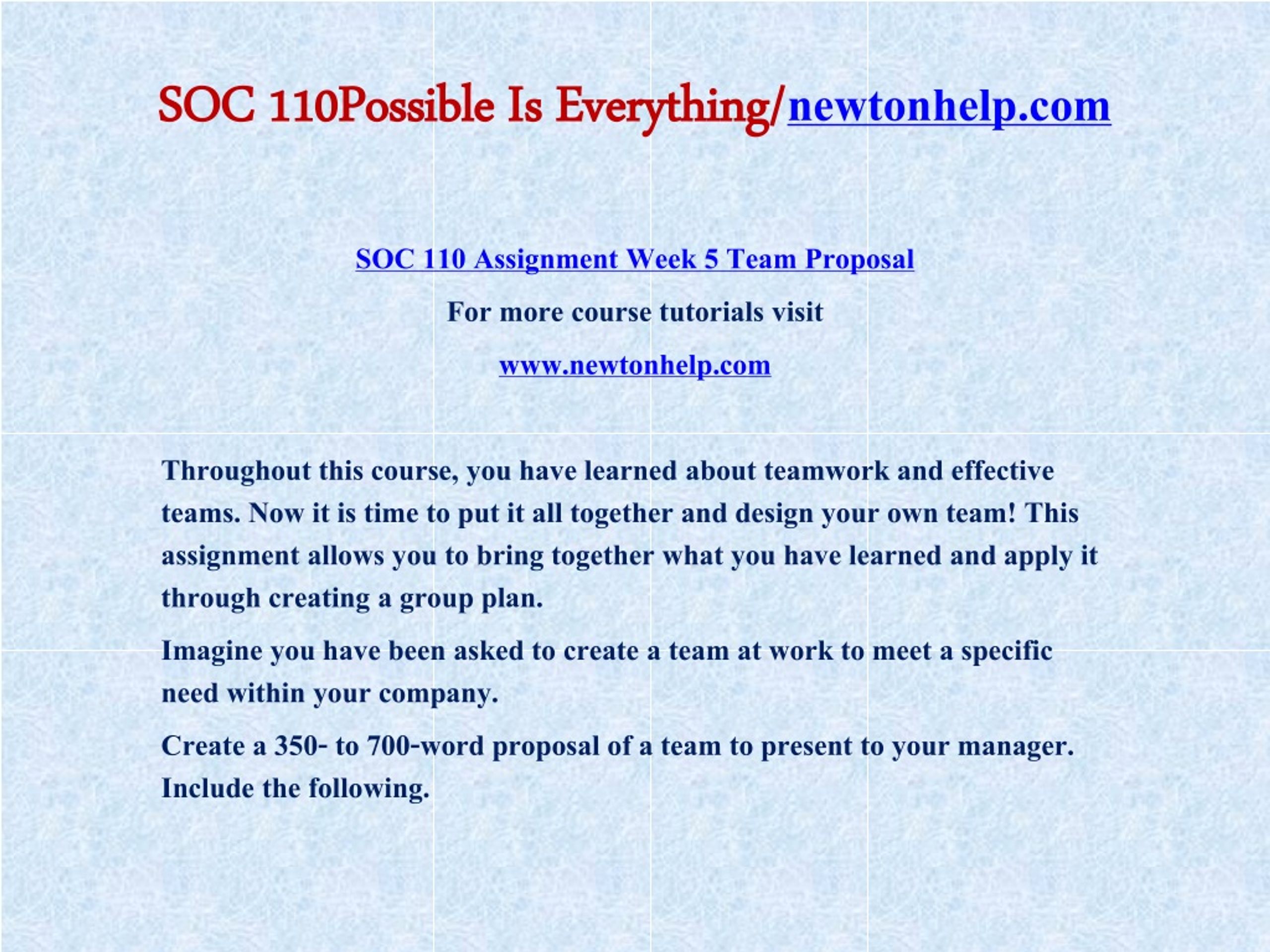 SOC 110Possible Is Everything/newtonhelp.com

SOC 110 Assignment Week 5 Team Proposal

For more course tutorials visit

www.newtonhelp.com

Throughout this course, you have learned about teamwork and effective teams. Now it is time to put it all together and design your own team! This assignment allows you to bring together what you have learned and apply it through creating a group plan.

Imagine you have been asked to create a team at work to meet a specific need within your company.

Create a 350- to 700-word proposal of a team to present to your manager. Include the following.